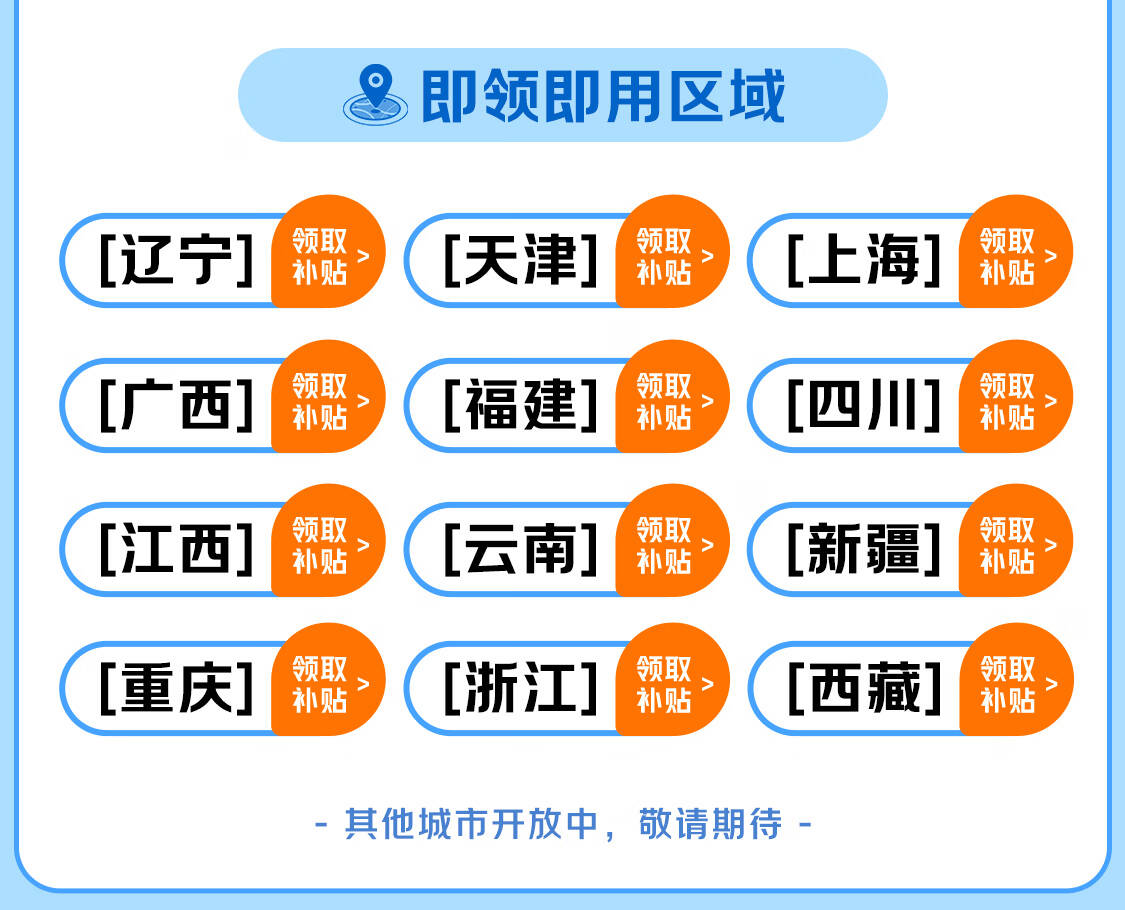 即领即用区域

[辽宁] 领取补贴 >
[天津] 领取补贴 >
[上海] 领取补贴 >
[广西] 领取补贴 >
[福建] 领取补贴 >
[四川] 领取补贴 >
[江西] 领取补贴 >
[云南] 领取补贴 >
[新疆] 领取补贴 >
[重庆] 领取补贴 >
[浙江] 领取补贴 >
[西藏] 领取补贴 >

- 其他城市开放中，敬请期待 -